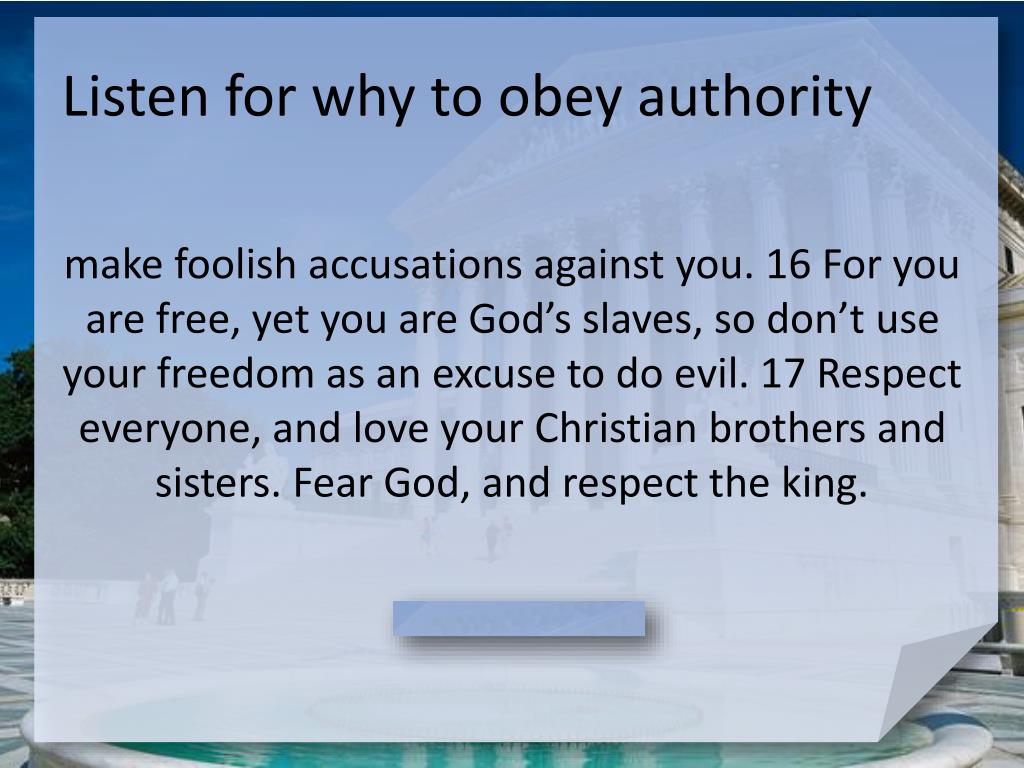 Listen for why to obey authority

make foolish accusations against you. 16 For you are free, yet you are God’s slaves, so don’t use your freedom as an excuse to do evil. 17 Respect everyone, and love your Christian brothers and sisters. Fear God, and respect the king.